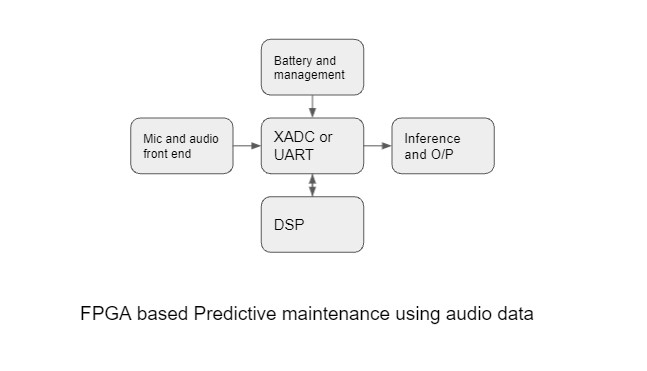 Battery and management

Mic and audio front end

XADC or UART

Inference and O/P

DSP

FPGA based Predictive maintenance using audio data